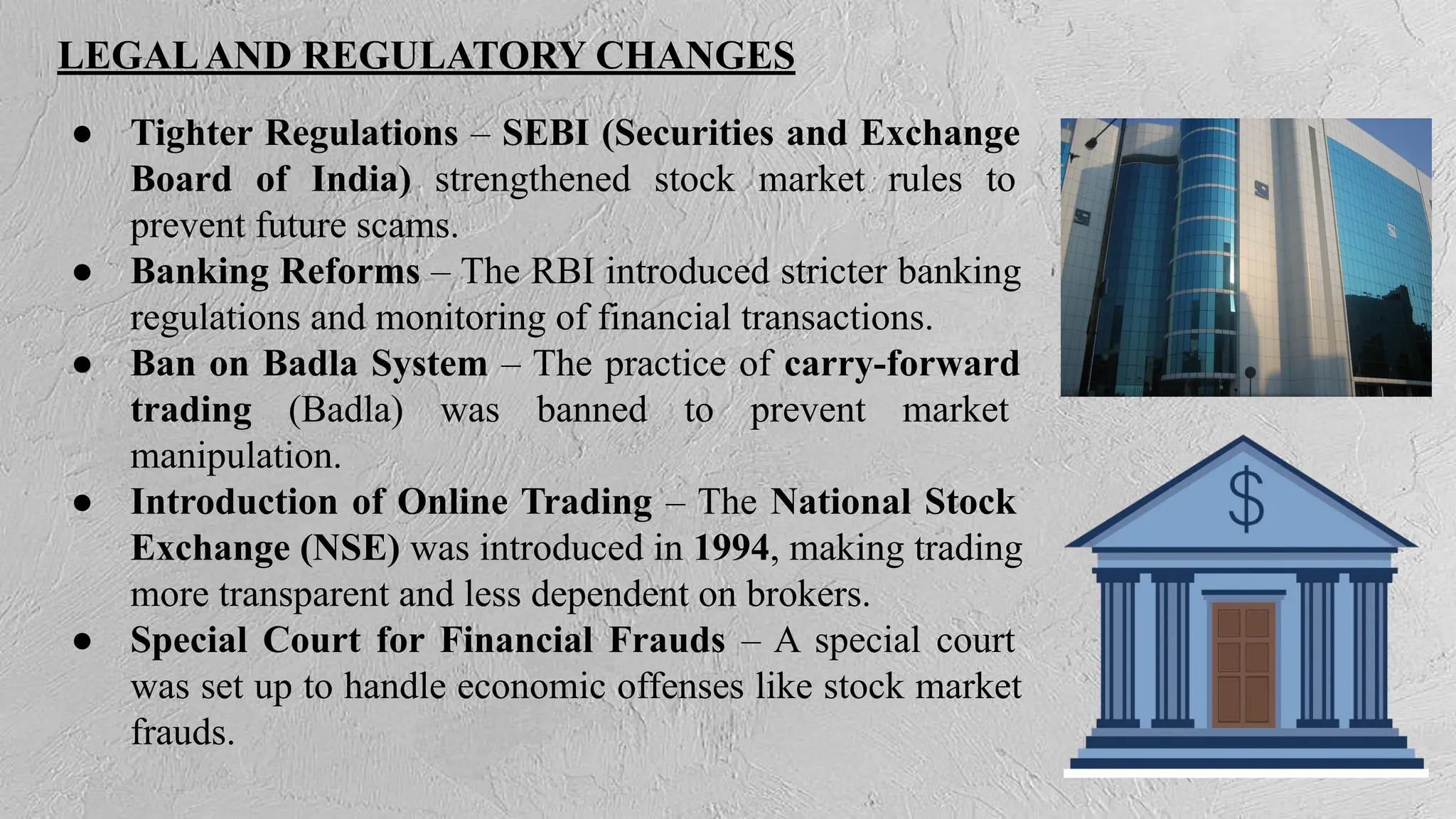 LEGAL AND REGULATORY CHANGES

● Tighter Regulations – SEBI (Securities and Exchange Board of India) strengthened stock market rules to prevent future scams.
● Banking Reforms – The RBI introduced stricter banking regulations and monitoring of financial transactions.
● Ban on Badla System – The practice of carry-forward trading (Badla) was banned to prevent market manipulation.
● Introduction of Online Trading – The National Stock Exchange (NSE) was introduced in 1994, making trading more transparent and less dependent on brokers.
● Special Court for Financial Frauds – A special court was set up to handle economic offenses like stock market frauds.

$